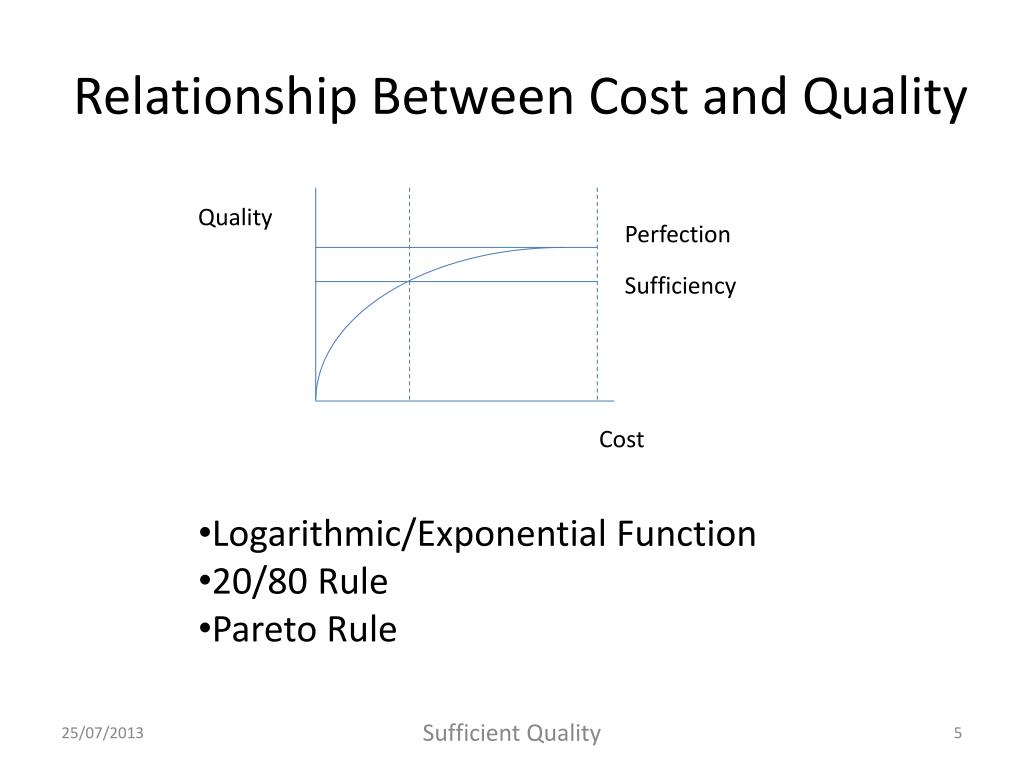 Relationship Between Cost and Quality

Quality

Perfection

Sufficiency

Cost

•Logarithmic/Exponential Function
•20/80 Rule
•Pareto Rule

25/07/2013

Sufficient Quality

5